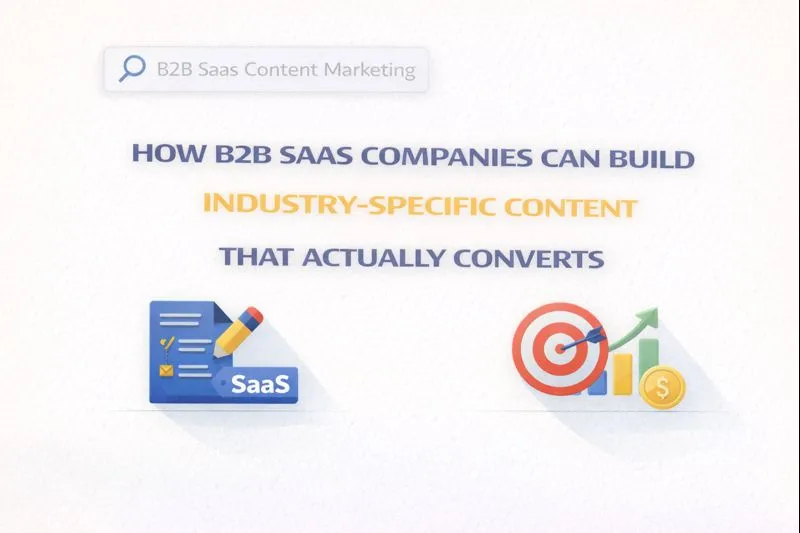 B2B Saas Content Marketing

HOW B2B SAAS COMPANIES CAN BUILD
INDUSTRY-SPECIFIC CONTENT
THAT ACTUALLY CONVERTS

SaaS

$